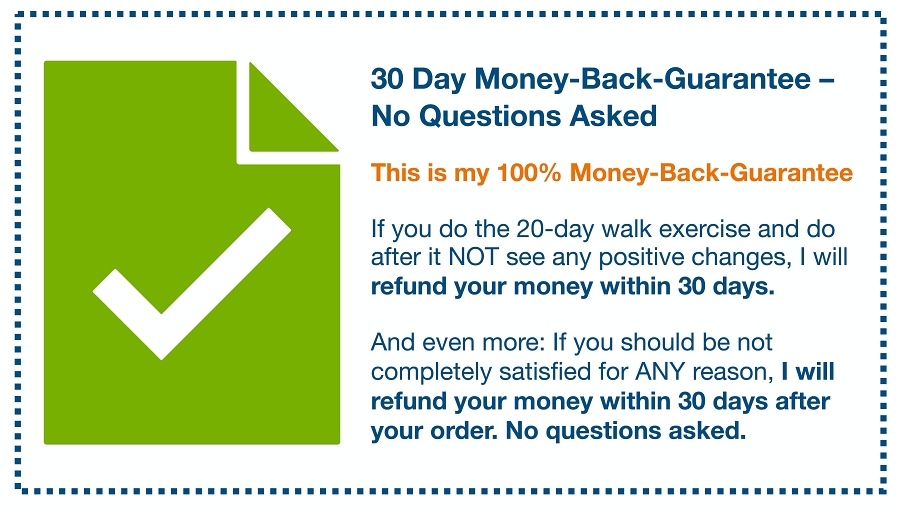 30 Day Money-Back-Guarantee – No Questions Asked

This is my 100% Money-Back-Guarantee

If you do the 20-day walk exercise and do after it NOT see any positive changes, I will refund your money within 30 days.

And even more: If you should be not completely satisfied for ANY reason, I will refund your money within 30 days after your order. No questions asked.